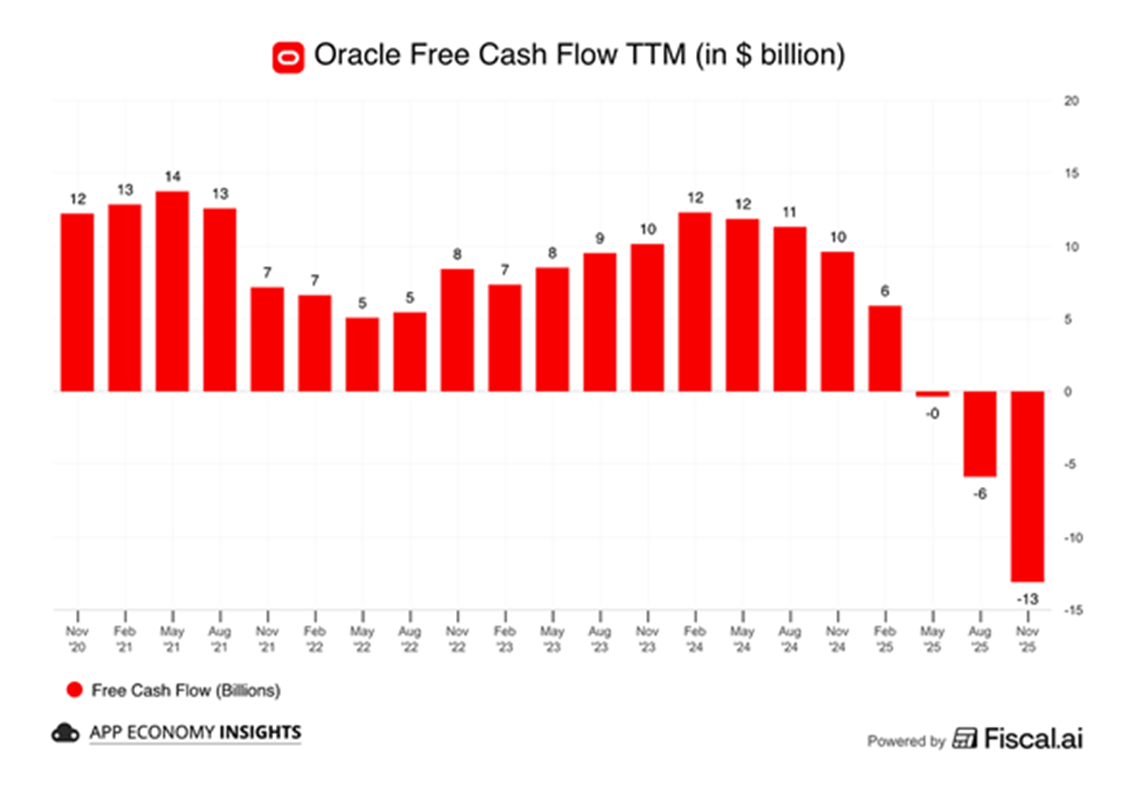 Oracle Free Cash Flow TTM (in $ billion)

20
15
10
5
0
-5
-10
-15

12 13 14 13 7 7 5 5 8 7 8 9 10 12 12 11 10 6 -0 -6 -13

Nov '20
Feb '21
May '21
Aug '21
Nov '21
Feb '22
May '22
Aug '22
Nov '22
Feb '23
May '23
Aug '23
Nov '23
Feb '24
May '24
Aug '24
Nov '24
Feb '25
May '25
Aug '25
Nov '25

Free Cash Flow (Billions)

APP ECONOMY INSIGHTS

Powered by Fiscal.ai